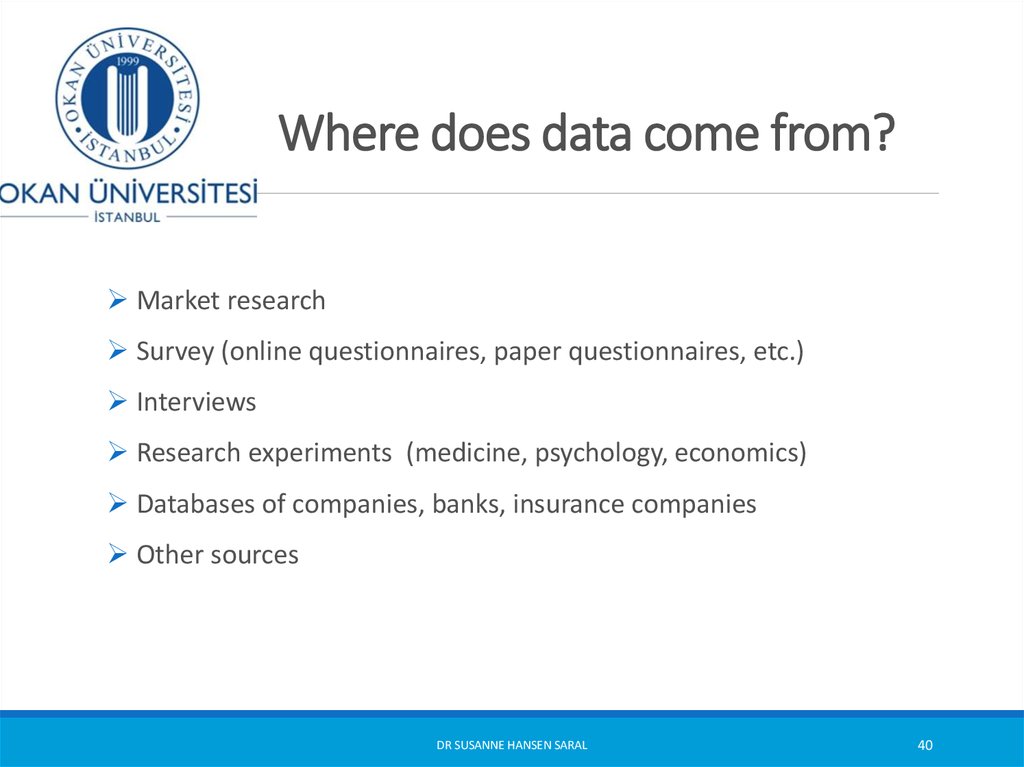 OKAN ÜNİVERSİTESİ 1999 İSTANBUL

OKAN ÜNİVERSİTESİ
İSTANBUL

Where does data come from?

➢ Market research
➢ Survey (online questionnaires, paper questionnaires, etc.)
➢ Interviews
➢ Research experiments (medicine, psychology, economics)
➢ Databases of companies, banks, insurance companies
➢ Other sources

DR SUSANNE HANSEN SARAL

40